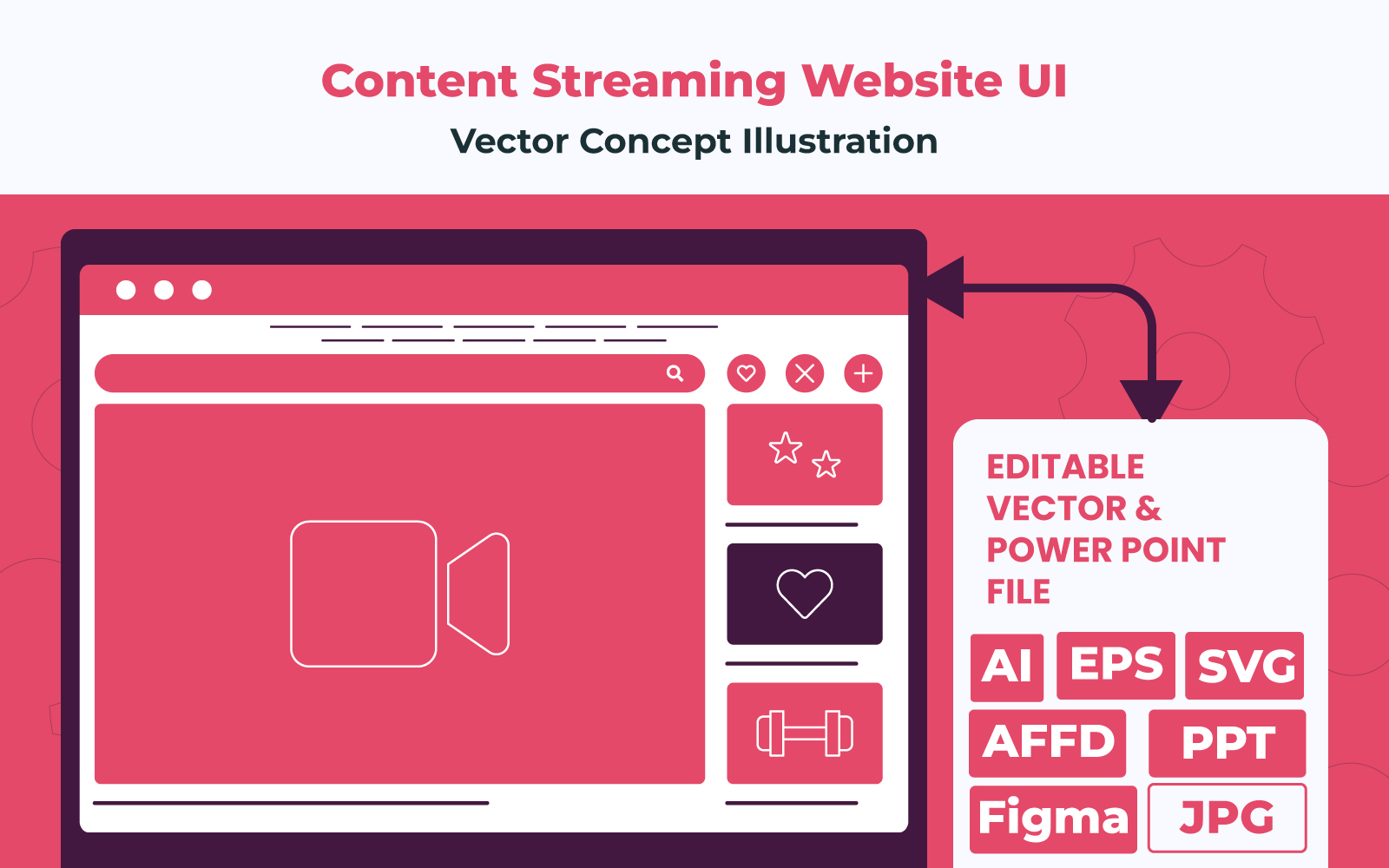 Content Streaming Website UI
Vector Concept Illustration

EDITABLE VECTOR & POWER POINT FILE

AI EPS SVG
AFFD PPT
Figma JPG